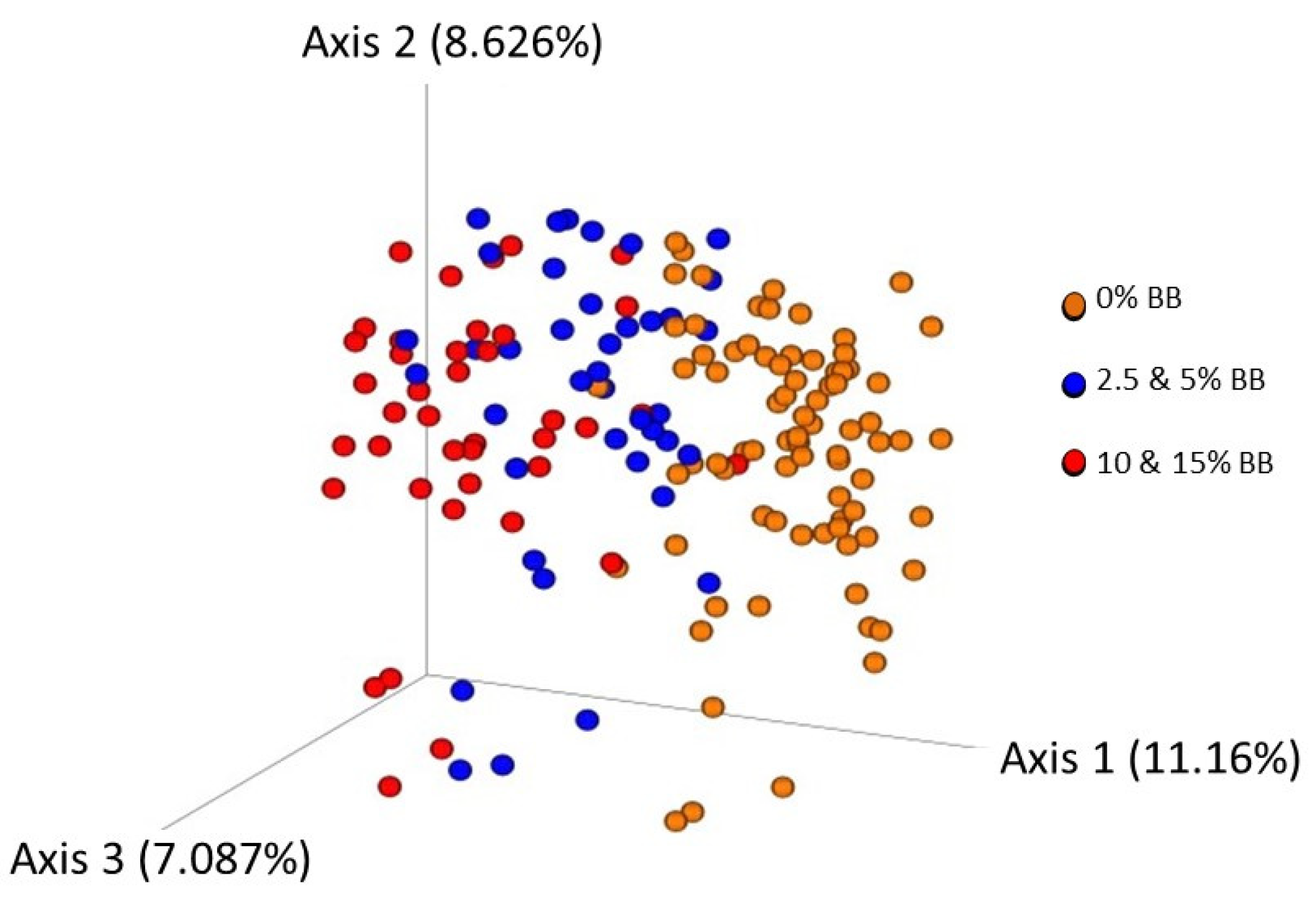 Axis 2 (8.626%)

0% BB

2.5 & 5% BB

10 & 15% BB

Axis 1 (11.16%)

Axis 3 (7.087%)